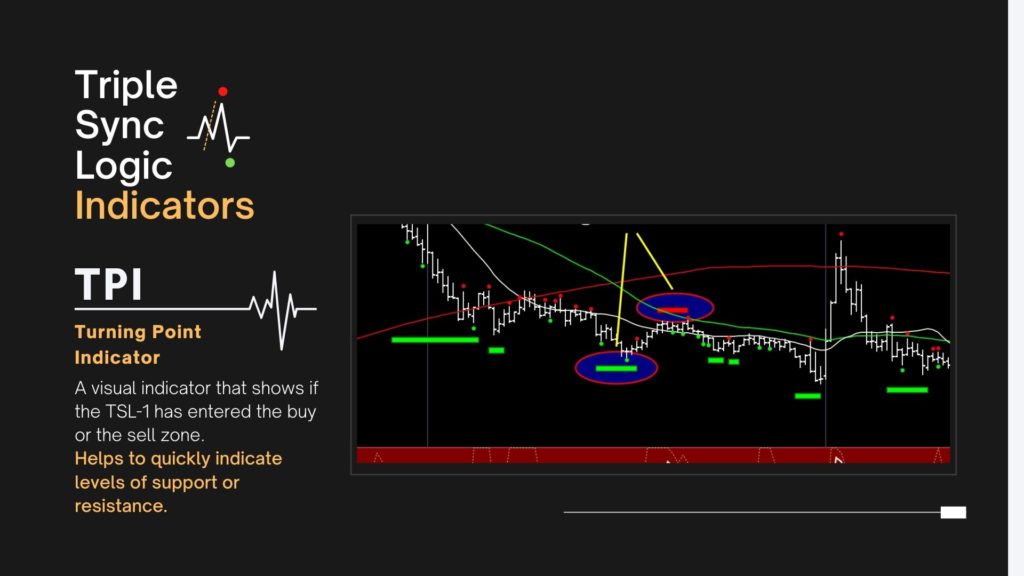 Triple
Sync
Logic
Indicators

TPI

Turning Point Indicator

A visual indicator that shows if the TSL-1 has entered the buy or the sell zone.

Helps to quickly indicate levels of support or resistance.